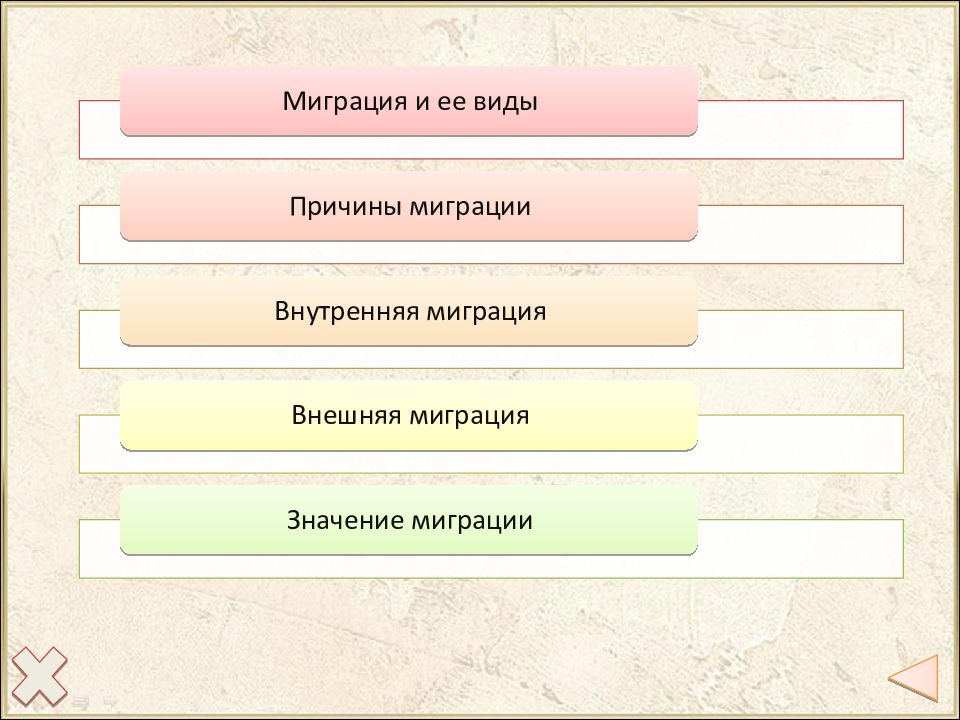 Миграция и ее виды

Причины миграции

Внутренняя миграция

Внешняя миграция

Значение миграции